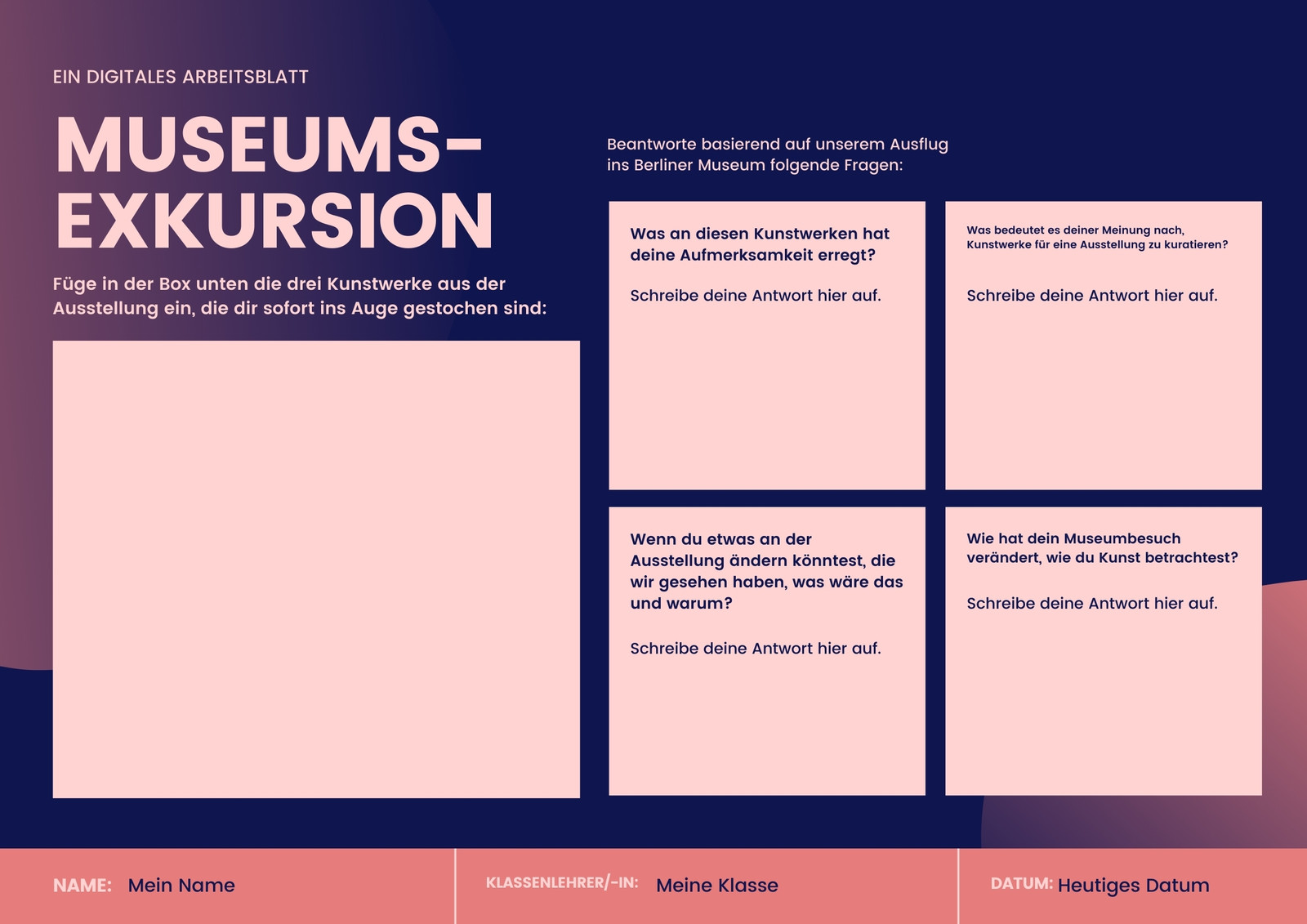 EIN DIGITALES ARBEITSBLATT

MUSEUMS-EXKURSION

Füge in der Box unten die drei Kunstwerke aus der Ausstellung ein, die dir sofort ins Auge gestochen sind:

Beantworte basierend auf unserem Ausflug ins Berliner Museum folgende Fragen:

Was an diesen Kunstwerken hat deine Aufmerksamkeit erregt?

Schreibe deine Antwort hier auf.

Was bedeutet es deiner Meinung nach, Kunstwerke für eine Ausstellung zu kuratieren?

Schreibe deine Antwort hier auf.

Wenn du etwas an der Ausstellung ändern könntest, die wir gesehen haben, was wäre das und warum?

Schreibe deine Antwort hier auf.

Wie hat dein Museumbesuch verändert, wie du Kunst betrachtest?

Schreibe deine Antwort hier auf.

NAME: Mein Name

KLASSENLEHRER/-IN: Meine Klasse

DATUM: Heutiges Datum